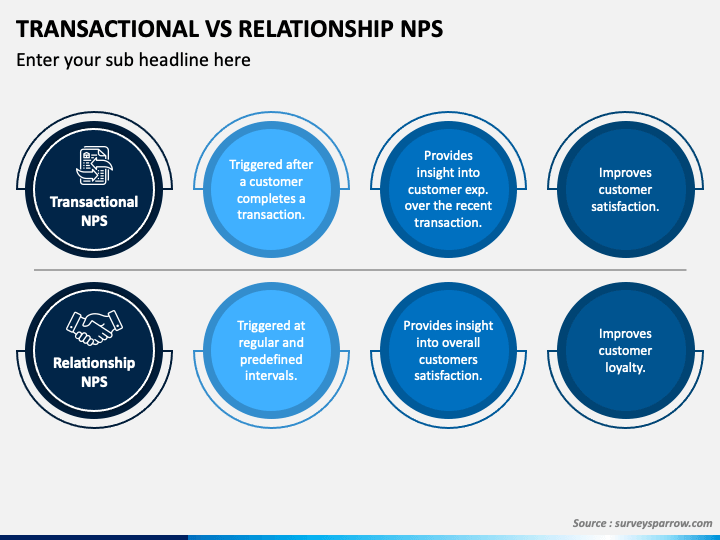 TRANSACTIONAL VS RELATIONSHIP NPS

Enter your sub headline here

Transactional NPS

Triggered after a customer completes a transaction.

Provides insight into customer exp. over the recent transaction.

Improves customer satisfaction.

Relationship NPS

Triggered at regular and predefined intervals.

Provides insight into overall customers satisfaction.

Improves customer loyalty.

Source : surveysparrow.com